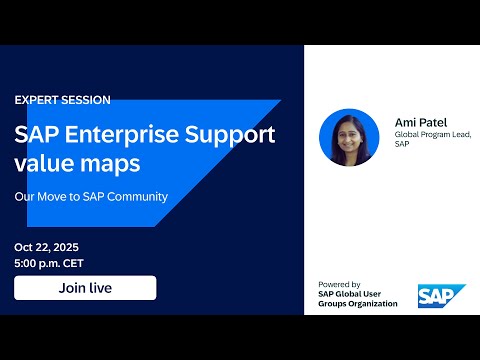 EXPERT SESSION

SAP Enterprise Support value maps

Our Move to SAP Community

Oct 22, 2025
5:00 p.m. CET

Join live

Ami Patel
Global Program Lead, SAP

Powered by
SAP Global User Groups Organization

SAP